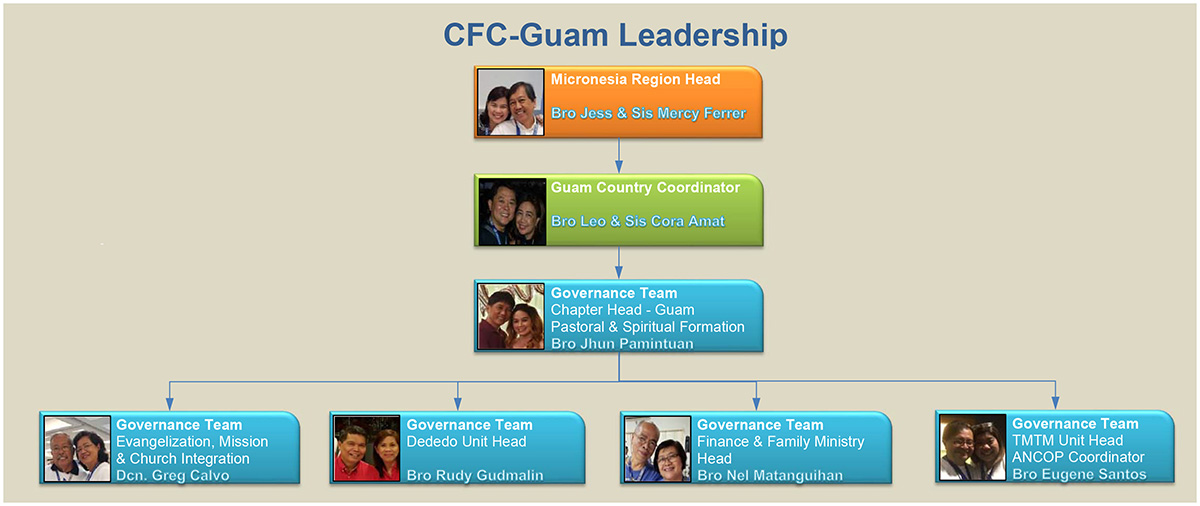 CFC-Guam Leadership

Micronesia Region Head
Bro Jess & Sis Mercy Ferrer

Guam Country Coordinator
Bro Leo & Sis Cora Amat

Governance Team
Chapter Head - Guam
Pastoral & Spiritual Formation
Bro Jhun Pamintuan

Governance Team
Evangelization, Mission & Church Integration
Dcn. Greg Calvo

Governance Team
Dededo Unit Head
Bro Rudy Gudmalin

Governance Team
Finance & Family Ministry Head
Bro Nel Matanguihan

Governance Team
TMTM Unit Head
ANCOP Coordinator
Bro Eugene Santos